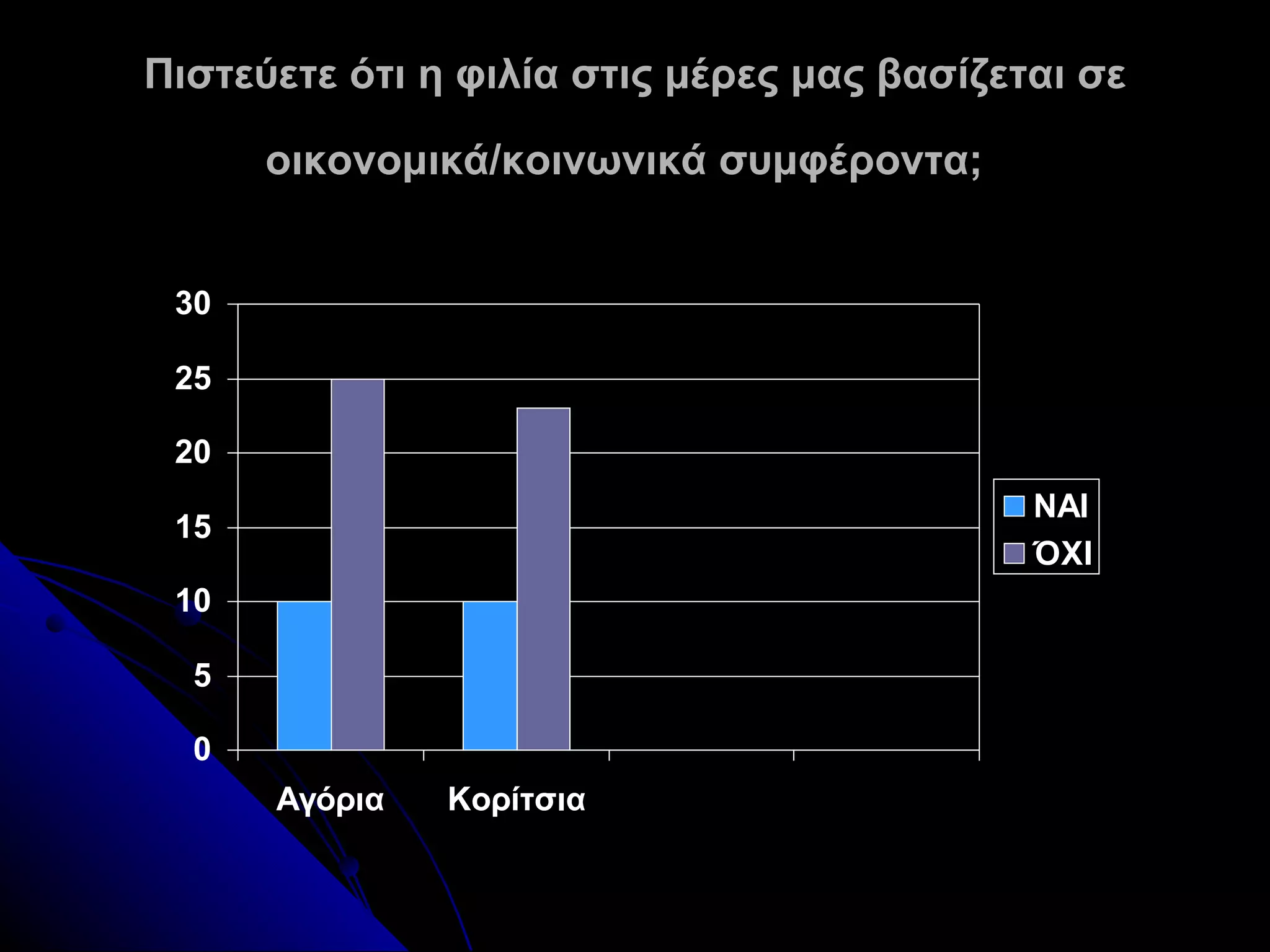 Πιστεύετε ότι η φιλία στις μέρες μας βασίζεται σε οικονομικά/κοινωνικά συμφέροντα;

30
25
20
15
10
5
0

Αγόρια
Κορίτσια

ΝΑΙ
ΌΧΙ